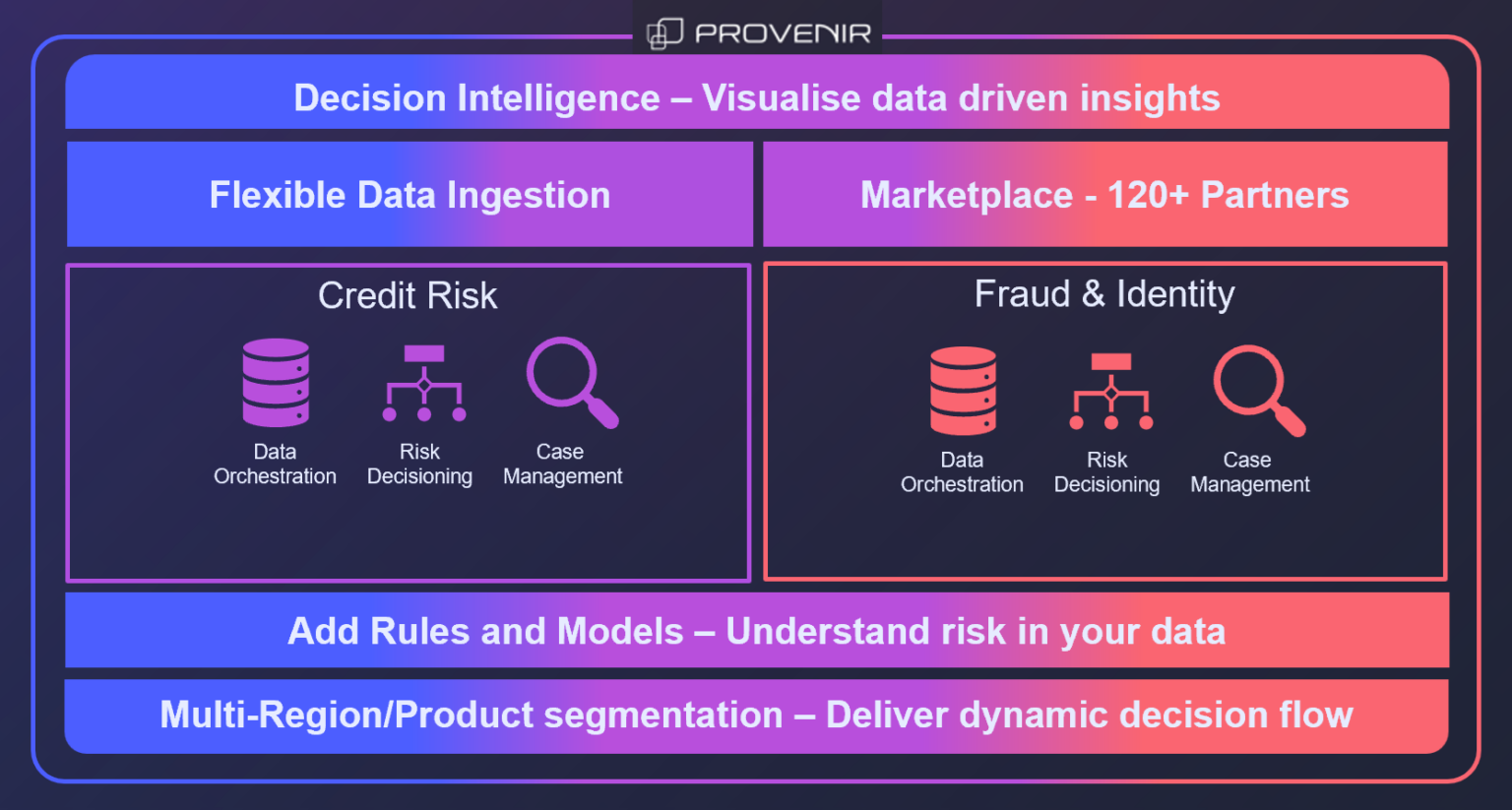 PROVENIR

Decision Intelligence – Visualise data driven insights

Flexible Data Ingestion

Marketplace - 120+ Partners

Credit Risk

Data Orchestration

Risk Decisioning

Case Management

Fraud & Identity

Data Orchestration

Risk Decisioning

Case Management

Add Rules and Models – Understand risk in your data

Multi-Region/Product segmentation – Deliver dynamic decision flow